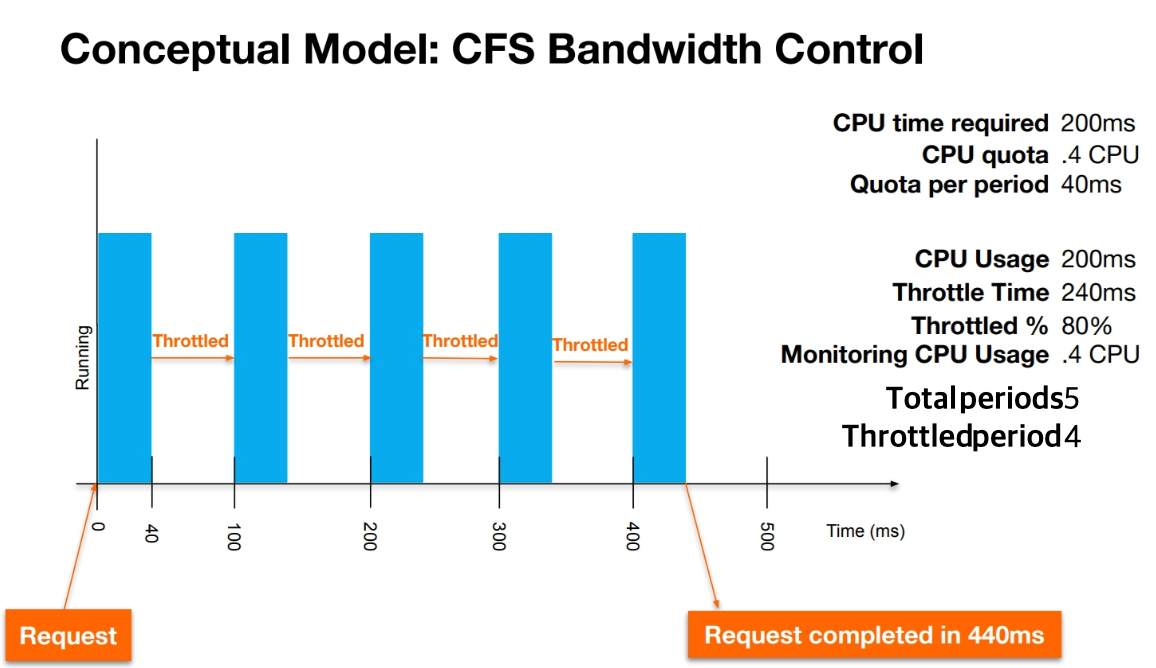 Conceptual Model: CFS Bandwidth Control

CPU time required 200ms
CPU quota .4 CPU
Quota per period 40ms

CPU Usage 200ms
Throttle Time 240ms
Throttled % 80%
Monitoring CPU Usage .4 CPU
Totalperiods5
Throttledperiod4

Running

Throttled
Throttled
Throttled
Throttled

0
40
100
200
300
400
500
Time (ms)

Request
Request completed in 440ms